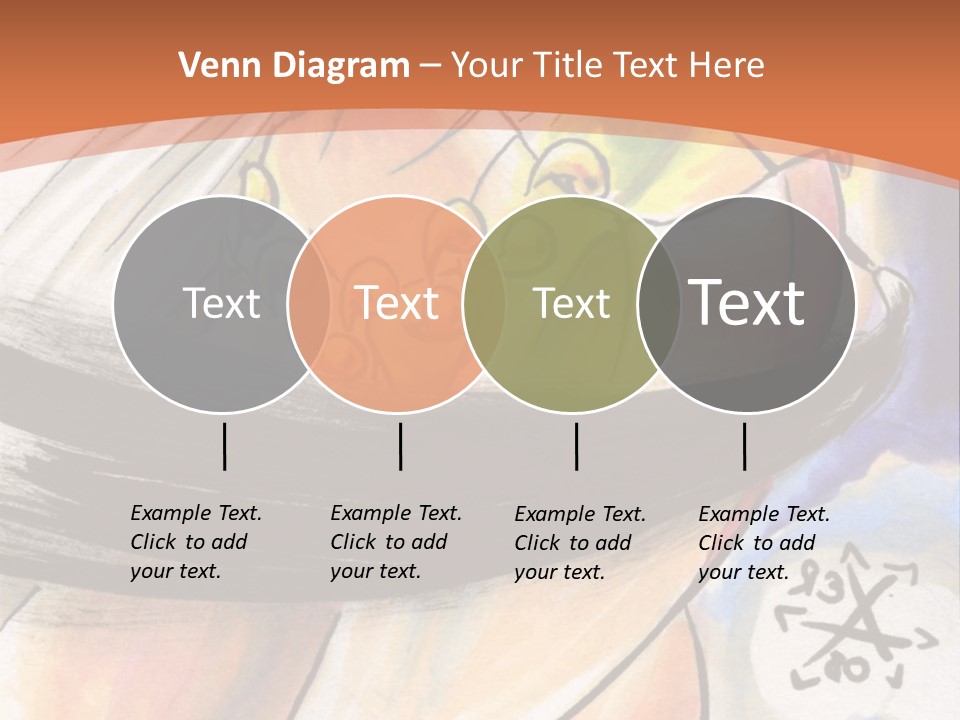 Venn Diagram – Your Title Text Here

Text

Text

Text

Text

Example Text. Click to add your text.

Example Text. Click to add your text.

Example Text. Click to add your text.

Example Text. Click to add your text.